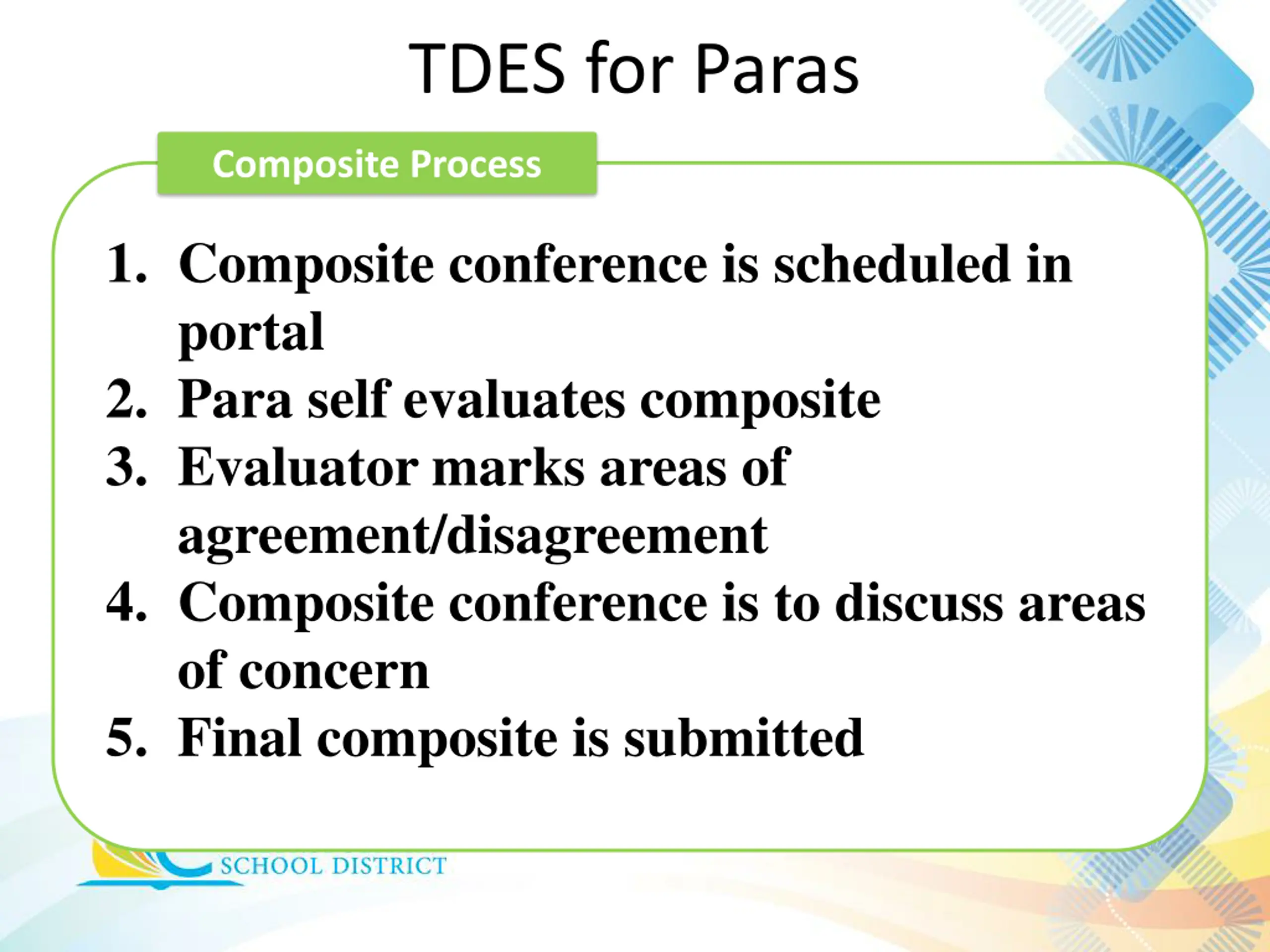 TDES for Paras

Composite Process

1. Composite conference is scheduled in portal
2. Para self evaluates composite
3. Evaluator marks areas of agreement/disagreement
4. Composite conference is to discuss areas of concern
5. Final composite is submitted

SCHOOL DISTRICT